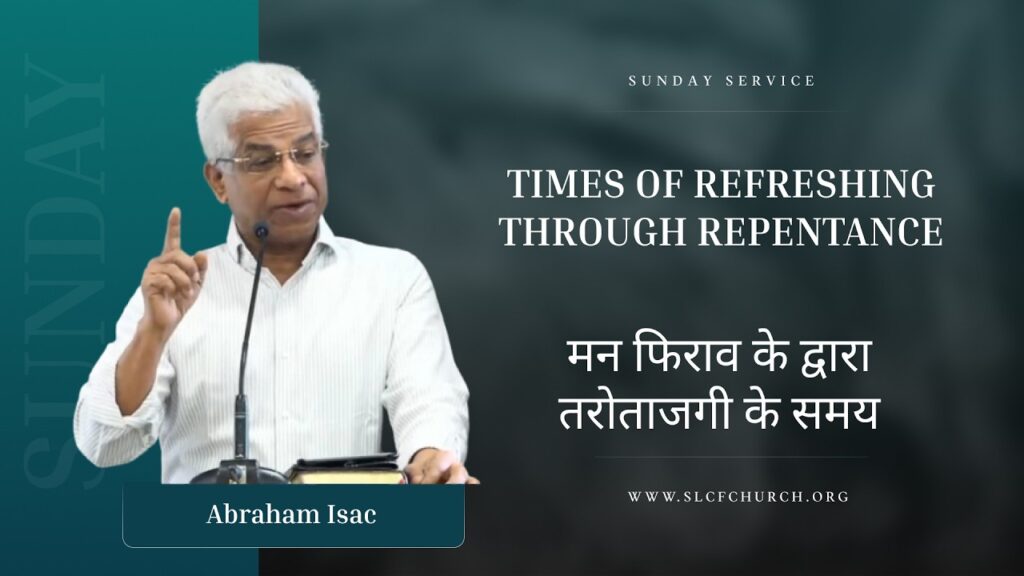 SUNDAY

SUNDAY SERVICE

TIMES OF REFRESHING THROUGH REPENTANCE

मन फिराव के द्वारा तरोताजगी के समय

WWW.SLCFCHURCH.ORG

Abraham Isac